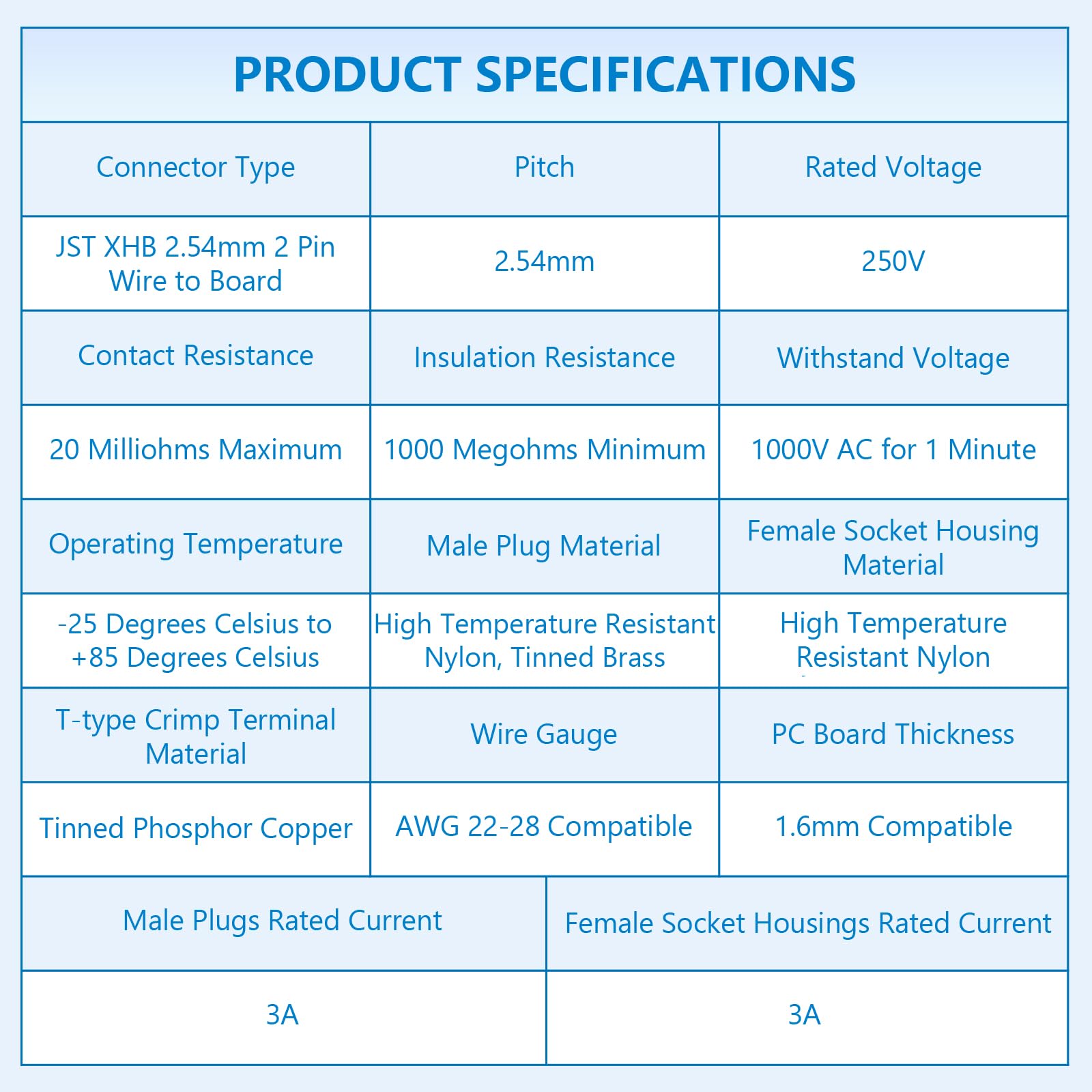 PRODUCT SPECIFICATIONS

| Connector Type | Pitch | Rated Voltage |
|---|---|---|
| JST XHB 2.54mm 2 Pin Wire to Board | 2.54mm | 250V |
| Contact Resistance | Insulation Resistance | Withstand Voltage |
| 20 Milliohms Maximum | 1000 Megohms Minimum | 1000V AC for 1 Minute |
| Operating Temperature | Male Plug Material | Female Socket Housing Material |
| -25 Degrees Celsius to +85 Degrees Celsius | High Temperature Resistant Nylon, Tinned Brass | High Temperature Resistant Nylon |
| T-type Crimp Terminal Material | Wire Gauge | PC Board Thickness |
| Tinned Phosphor Copper | AWG 22-28 Compatible | 1.6mm Compatible |

| Male Plugs Rated Current | Female Socket Housings Rated Current |
|---|---|
| 3A | 3A |